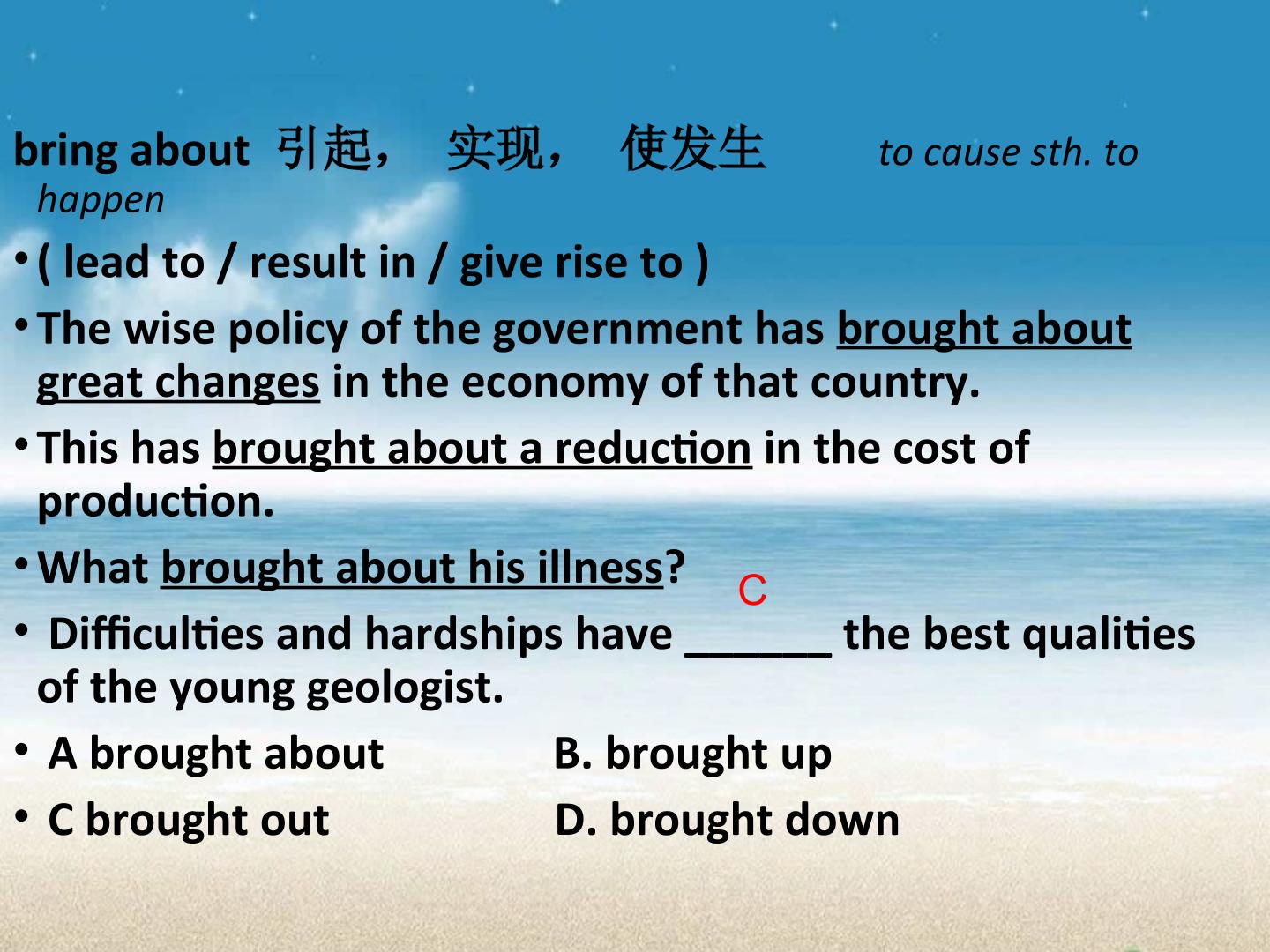 bring about 引起， 实现， 使发生 to cause sth. to happen

• ( lead to / result in / give rise to )

• The wise policy of the government has brought about great changes in the economy of that country.

• This has brought about a reduction in the cost of production.

• What brought about his illness?

C

• Difficulties and hardships have ____ the best qualities of the young geologist.

• A brought about B. brought up

• C brought out D. brought down